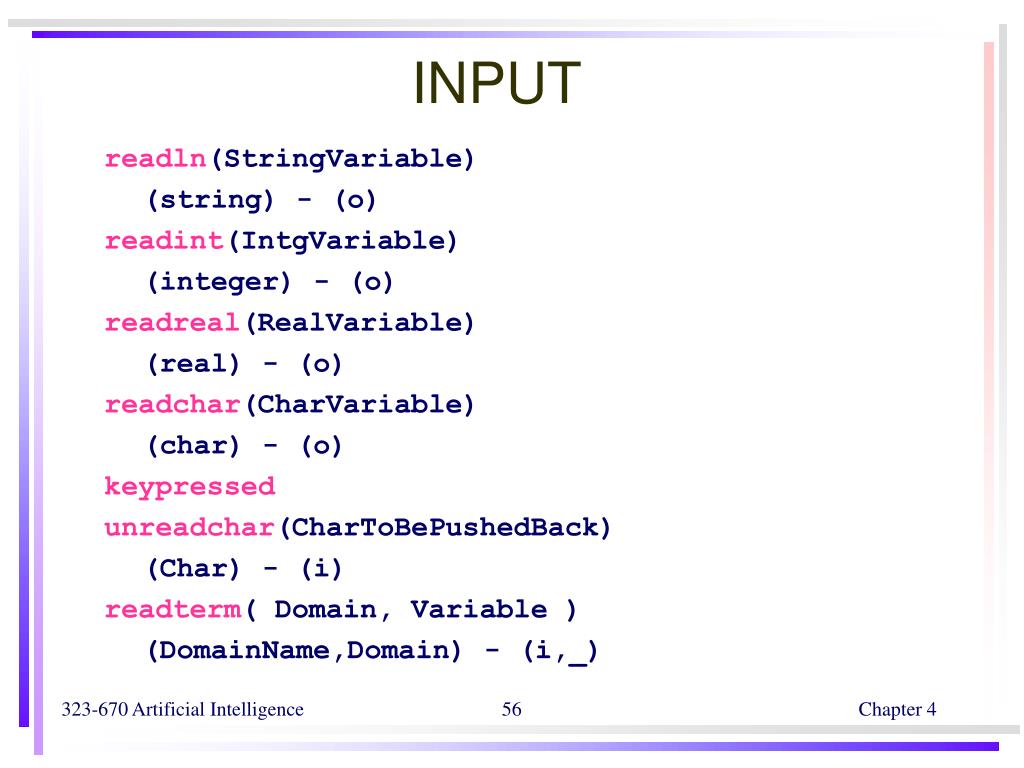 INPUT

readln(StringVariable)
(string) - (o)
readint(IntgVariable)
(integer) - (o)
readreal(RealVariable)
(real) - (o)
readchar(CharVariable)
(char) - (o)
keypressed
unreadchar(CharToBePushedBack)
(Char) - (i)
readterm( Domain, Variable )
(DomainName,Domain) - (i,_)

323-670 Artificial Intelligence 56 Chapter 4